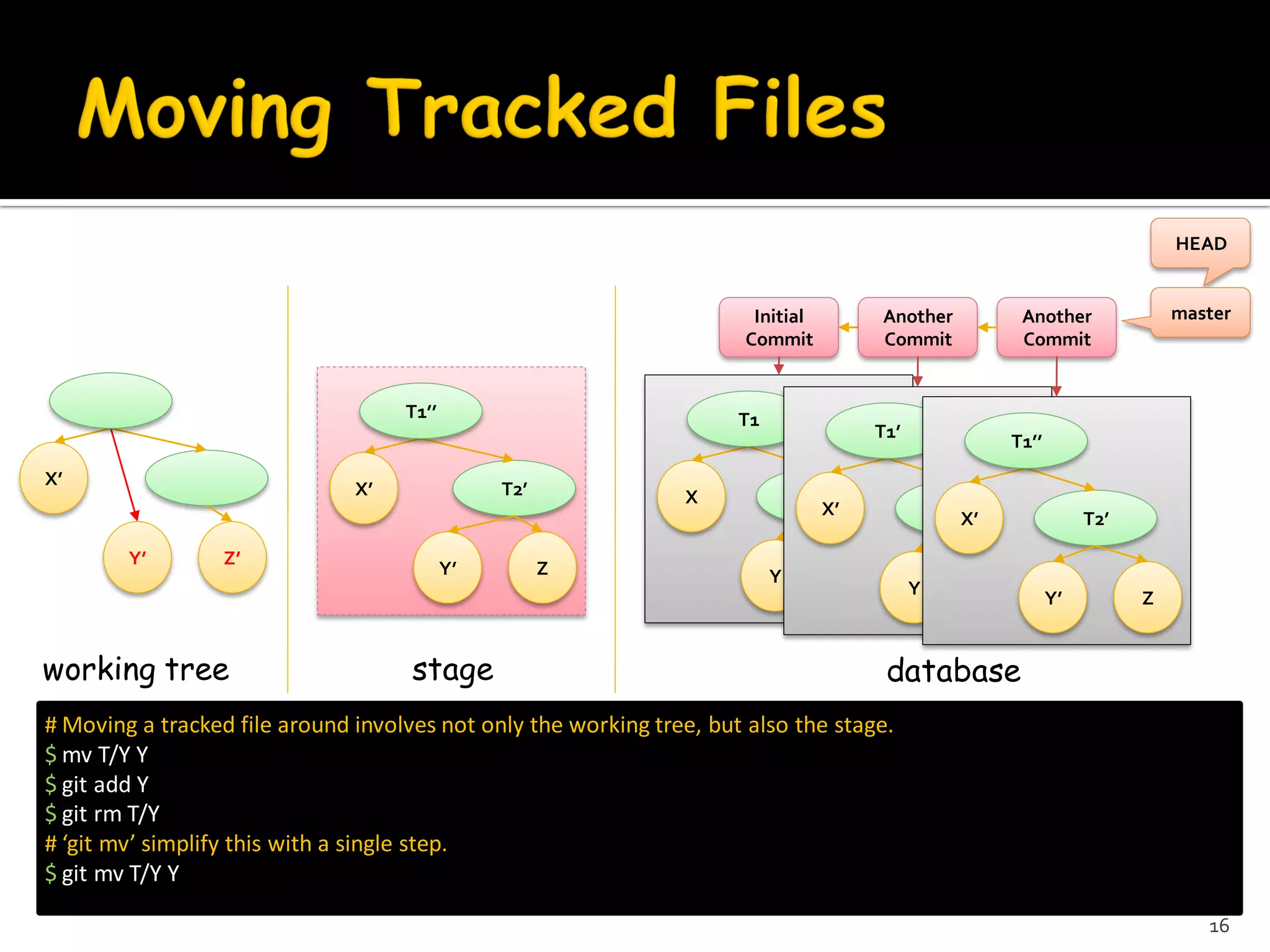 Moving Tracked Files

HEAD

master

Initial Commit

Another Commit

Another Commit

X'

Y'

Z'

T1''

X'

T2'

Y'

Z

T1

X

Y

T1'

X'

Y

T1''

X'

T2'

Y'

Z

working tree

stage

database

# Moving a tracked file around involves not only the working tree, but also the stage.
$ mv T/Y Y
$ git add Y
$ git rm T/Y
# 'git mv' simplify this with a single step.
$ git mv T/Y Y

16